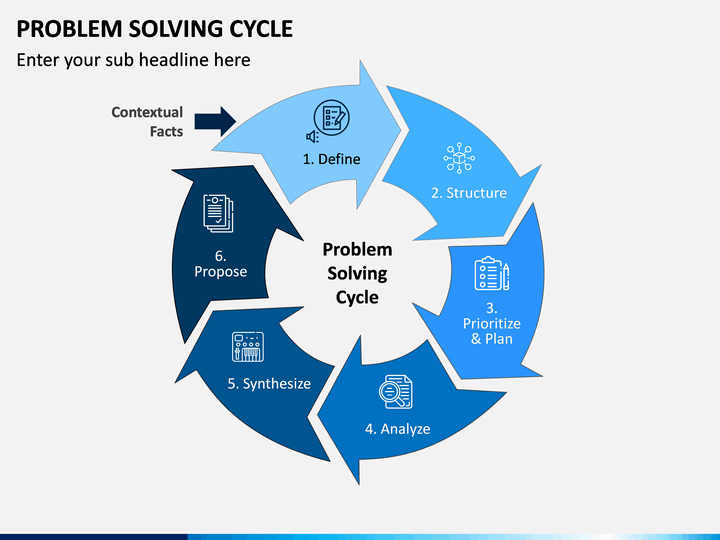 PROBLEM SOLVING CYCLE

Enter your sub headline here

Contextual Facts

1. Define

2. Structure

3. Prioritize & Plan

4. Analyze

5. Synthesize

6. Propose

Problem Solving Cycle